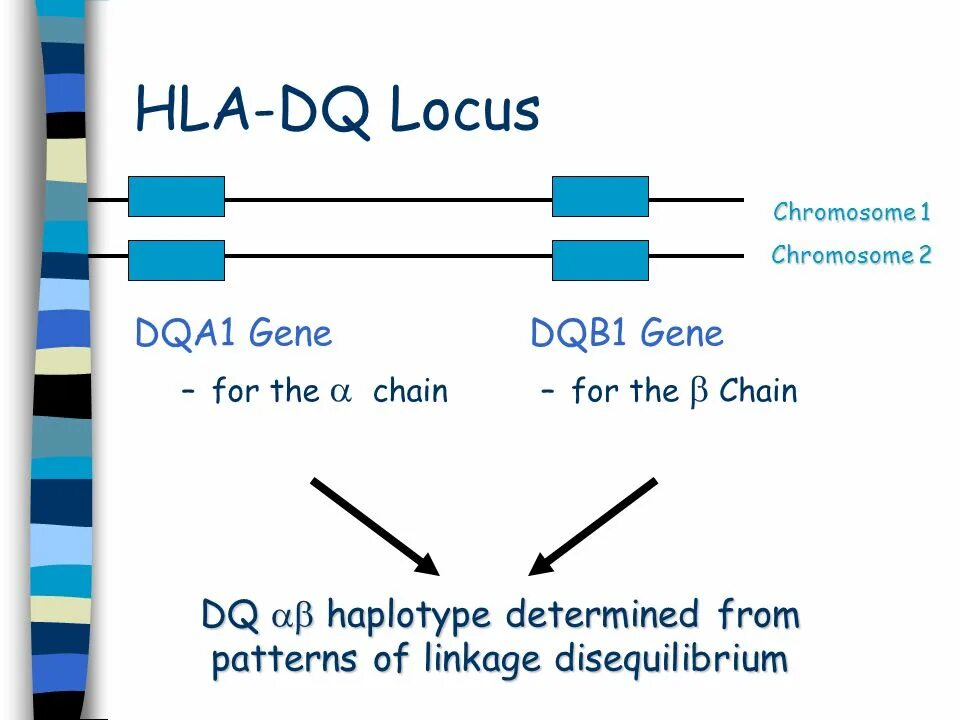 HLA-DQ Locus

Chromosome 1

Chromosome 2

DQA1 Gene

– for the $\alpha$ chain

DQB1 Gene

– for the $\beta$ Chain

DQ $\alpha\beta$ haplotype determined from patterns of linkage disequilibrium